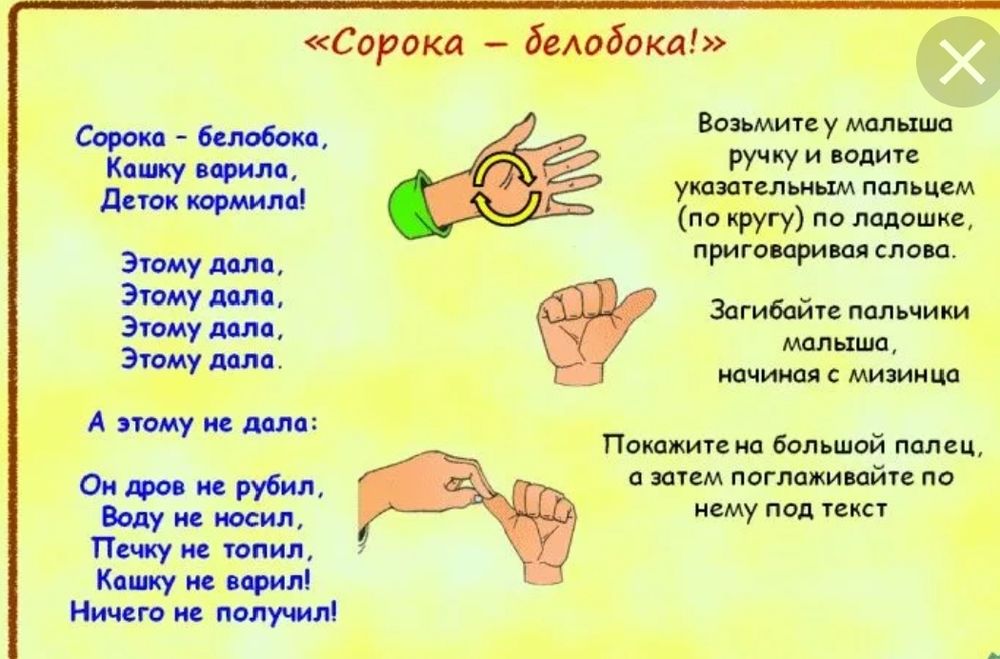 «Сорока – белобока!»

Сорока – белобока,
Кашку варила,
Деток кормила!

Этому дала,
Этому дала,
Этому дала,
Этому дала.

А этому не дала:

Он дров не рубил,
Воду не носил,
Печку не топил,
Кашку не варил!
Ничего не получил!

Возьмите у малыша ручку и водите указательным пальцем (по кругу) по ладошке, приговаривая слова.

Загибайте пальчики малыша, начиная с мизинца

Покажите на большой палец, а затем поглаживайте по нему под текст